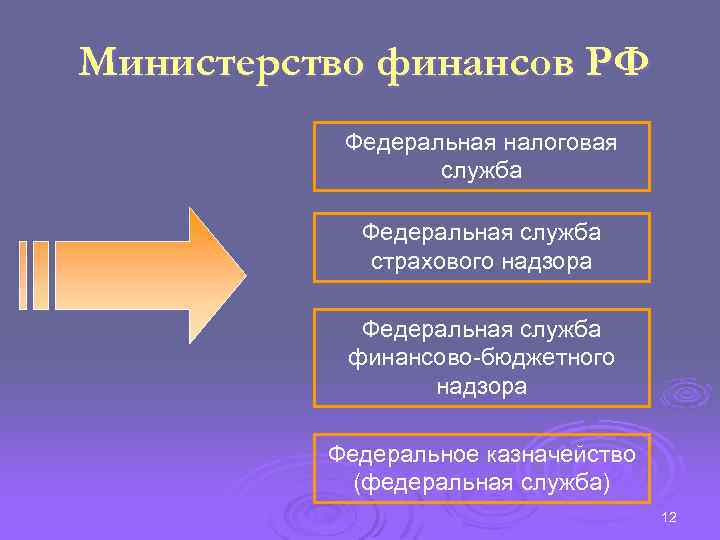 Министерство финансов РФ

Федеральная налоговая служба

Федеральная служба страхового надзора

Федеральная служба финансово-бюджетного надзора

Федеральное казначейство (федеральная служба)

12